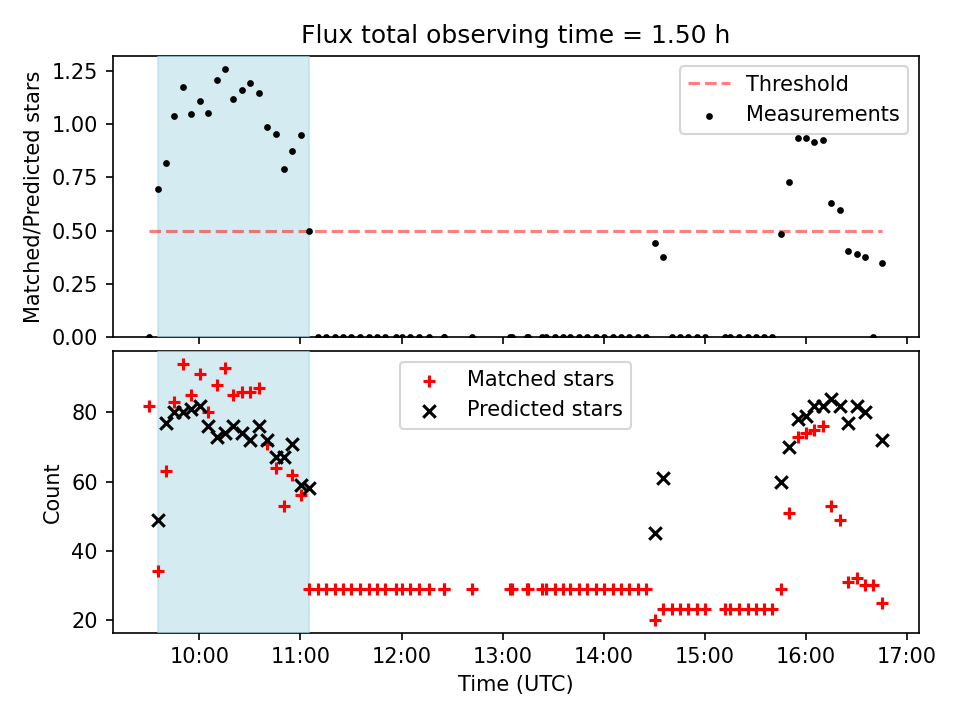 Flux total observing time = 1.50 h

Matched/Predicted stars

1.25
1.00
0.75
0.50
0.25
0.00

Threshold
Measurements

Count

80
60
40
20

Matched stars
Predicted stars

10:00
11:00
12:00
13:00
14:00
15:00
16:00
17:00

Time (UTC)